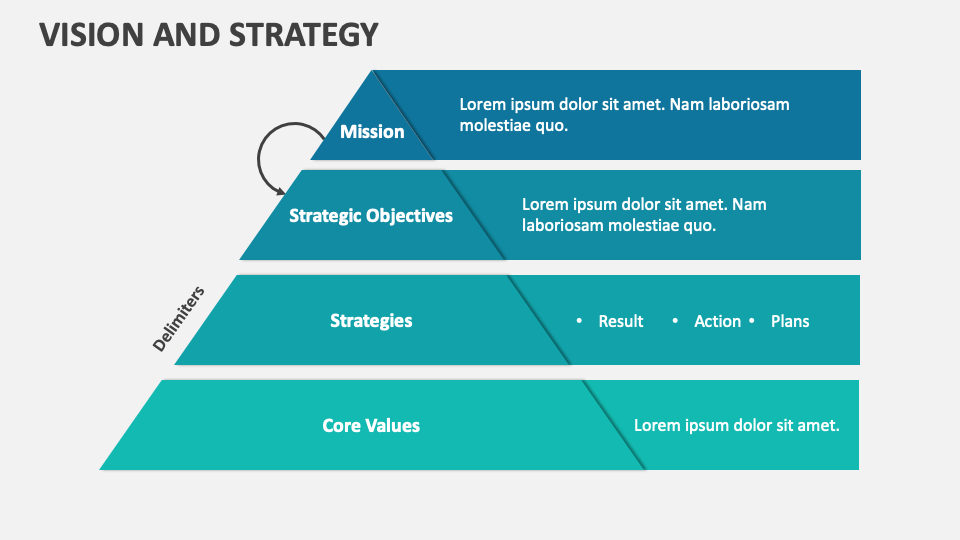 VISION AND STRATEGY

Mission

Lorem ipsum dolor sit amet. Nam laboriosam molestiae quo.

Strategic Objectives

Lorem ipsum dolor sit amet. Nam laboriosam molestiae quo.

Delimiters

Strategies

• Result • Action • Plans

Core Values

Lorem ipsum dolor sit amet.